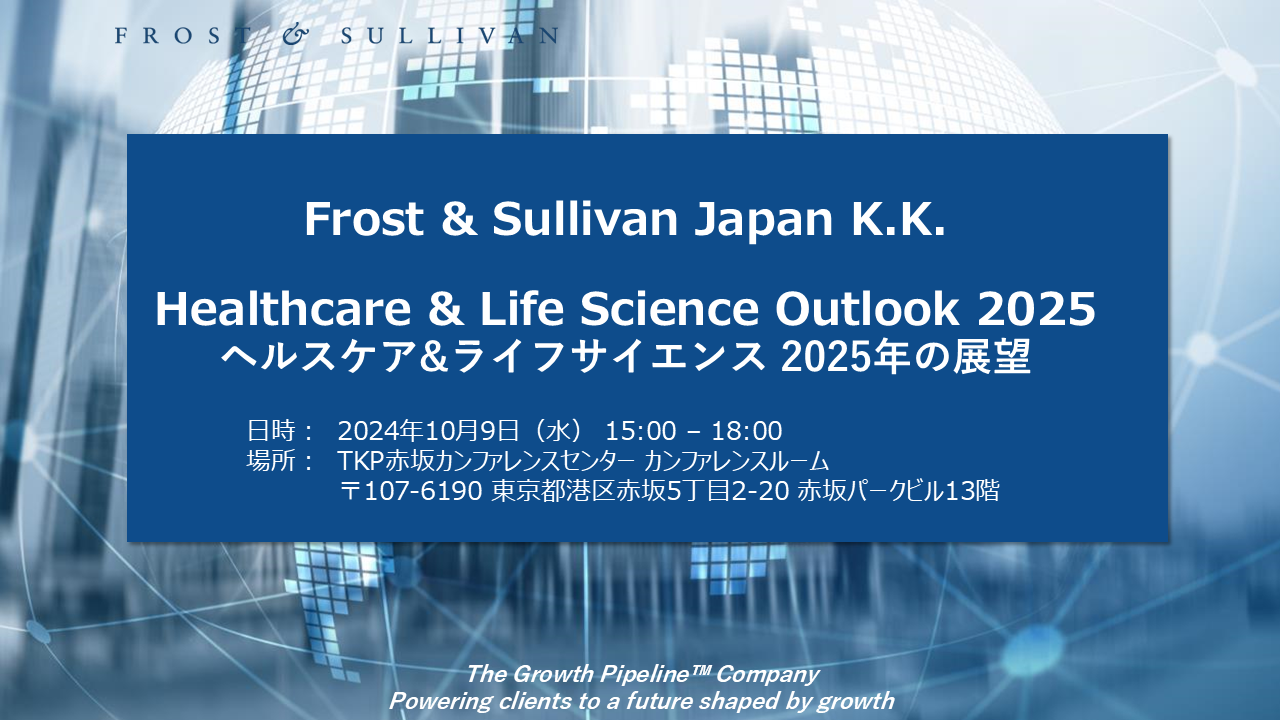 FROST & SULLIVAN

Frost & Sullivan Japan K.K.

Healthcare & Life Science Outlook 2025
ヘルスケア&ライフサイエンス 2025年の展望

日時： 2024年10月9日（水） 15:00 – 18:00
場所： TKP赤坂カンファレンスセンター カンファレンスルーム
〒107-6190 東京都港区赤坂5丁目2-20 赤坂パークビル13階

The Growth Pipeline™ Company
Powering clients to a future shaped by growth